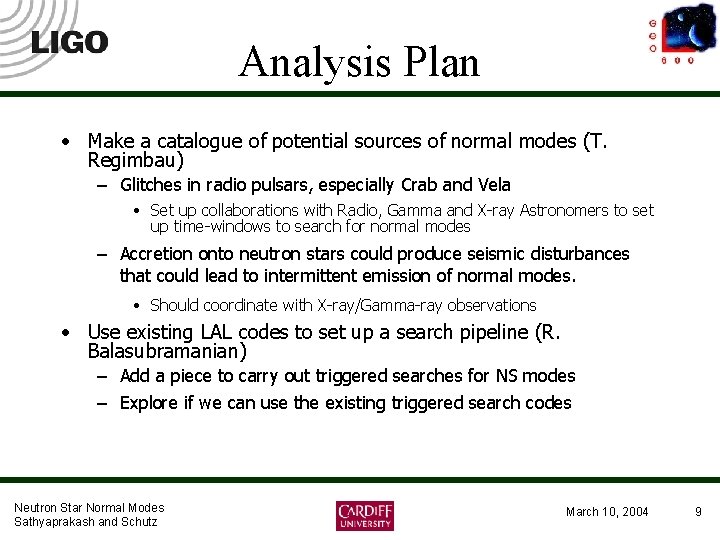 LIGO

GEO 600

Analysis Plan

• Make a catalogue of potential sources of normal modes (T. Regimbau)
– Glitches in radio pulsars, especially Crab and Vela
• Set up collaborations with Radio, Gamma and X-ray Astronomers to set up time-windows to search for normal modes
– Accretion onto neutron stars could produce seismic disturbances that could lead to intermittent emission of normal modes.
• Should coordinate with X-ray/Gamma-ray observations
• Use existing LAL codes to set up a search pipeline (R. Balasubramanian)
– Add a piece to carry out triggered searches for NS modes
– Explore if we can use the existing triggered search codes

Neutron Star Normal Modes
Sathyaprakash and Schutz

CARDIFF UNIVERSITY

March 10, 2004

9